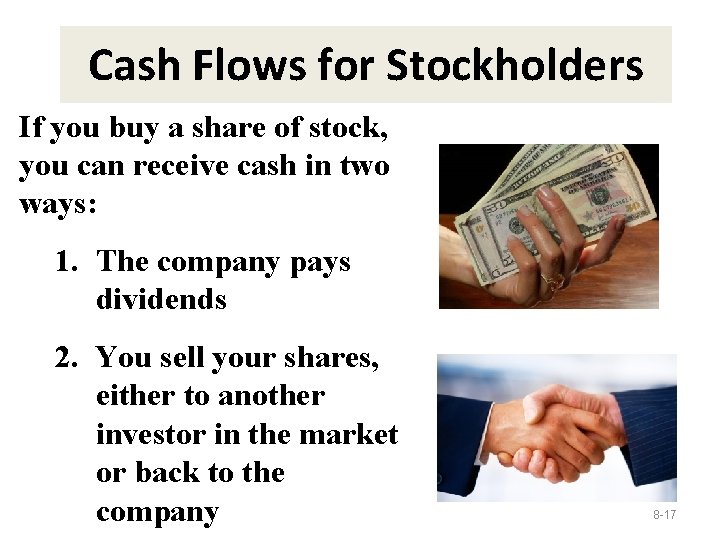 Cash Flows for Stockholders

If you buy a share of stock, you can receive cash in two ways:

1. The company pays dividends

2. You sell your shares, either to another investor in the market or back to the company

8-17